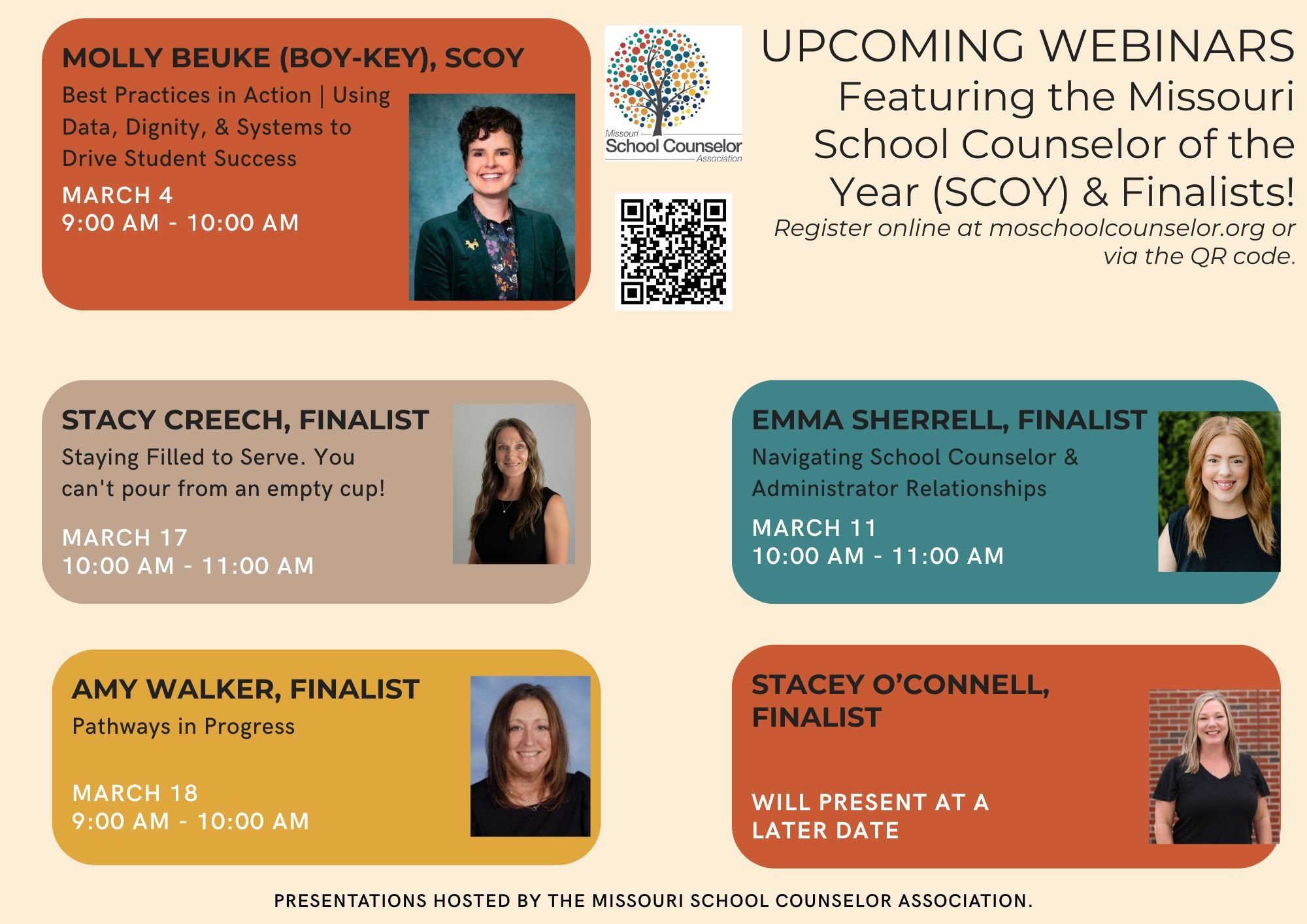 MOLLY BEUKE (BOY-KEY), SCOY

Best Practices in Action | Using Data, Dignity, & Systems to Drive Student Success

MARCH 4
9:00 AM - 10:00 AM

Missouri School Counselor Association

UPCOMING WEBINARS
Featuring the Missouri School Counselor of the Year (SCOY) & Finalists!

Register online at moschoolcounselor.org or via the QR code.

STACY CREECH, FINALIST

Staying Filled to Serve. You can't pour from an empty cup!

MARCH 17
10:00 AM - 11:00 AM

EMMA SHERRELL, FINALIST

Navigating School Counselor & Administrator Relationships

MARCH 11
10:00 AM - 11:00 AM

AMY WALKER, FINALIST

Pathways in Progress

MARCH 18
9:00 AM - 10:00 AM

STACEY O'CONNELL, FINALIST

WILL PRESENT AT A LATER DATE

PRESENTATIONS HOSTED BY THE MISSOURI SCHOOL COUNSELOR ASSOCIATION.